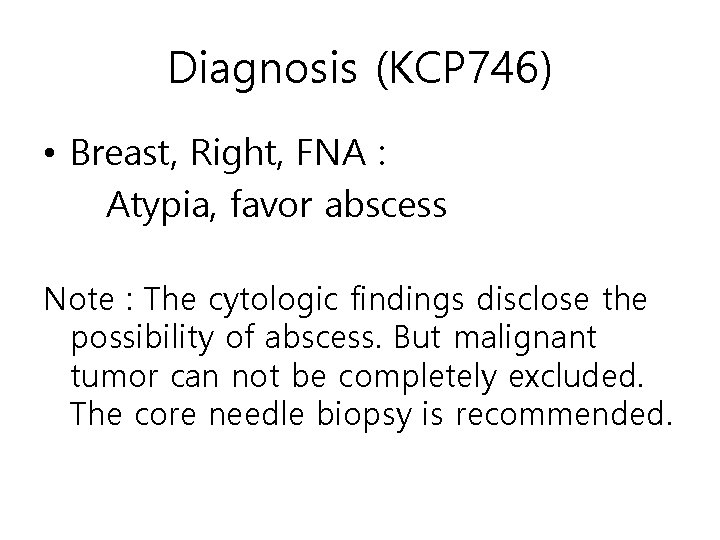 Diagnosis (KCP746)

• Breast, Right, FNA :
Atypia, favor abscess

Note : The cytologic findings disclose the possibility of abscess. But malignant tumor can not be completely excluded. The core needle biopsy is recommended.